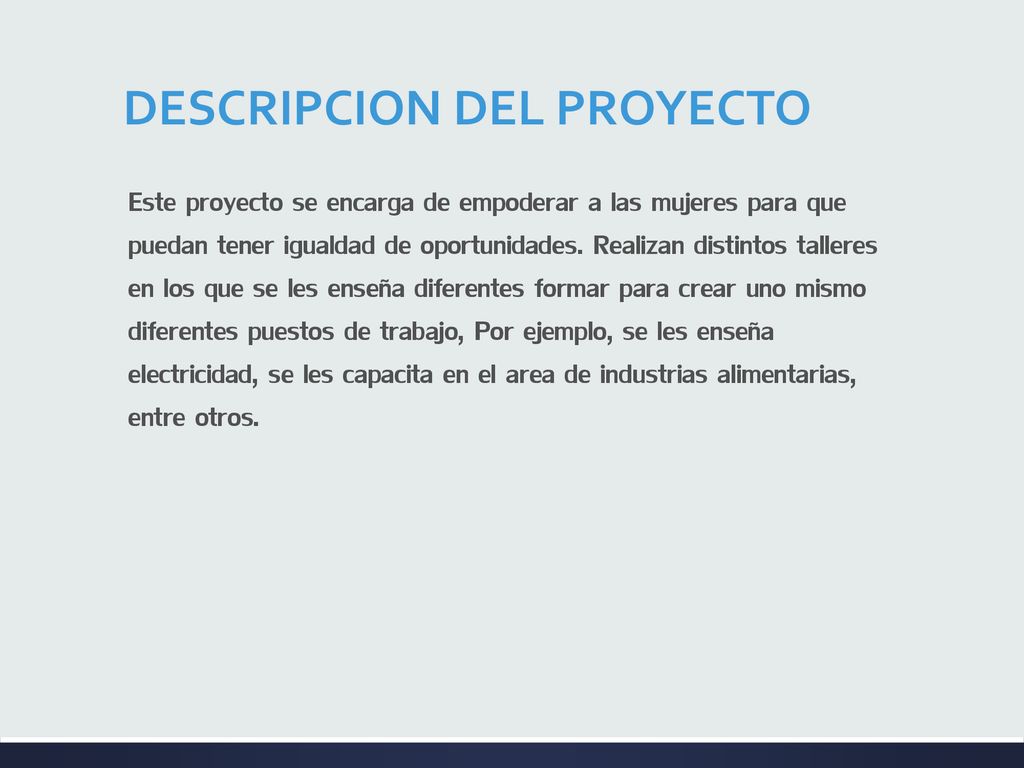 DESCRIPCION DEL PROYECTO

Este proyecto se encarga de empoderar a las mujeres para que puedan tener igualdad de oportunidades. Realizan distintos talleres en los que se les enseña diferentes formar para crear uno mismo diferentes puestos de trabajo, Por ejemplo, se les enseña electricidad, se les capacita en el area de industrias alimentarias, entre otros.